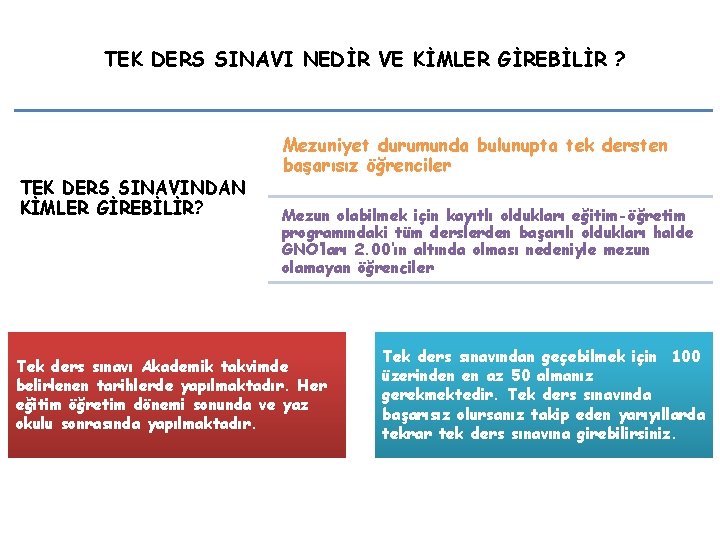 TEK DERS SINAVI NEDİR VE KİMLER GİREBİLİR ?

TEK DERS SINAVINDAN KİMLER GİREBİLİR?

Mezuniyet durumunda bulunupta tek dersten başarısız öğrenciler

Mezun olabilmek için kayıtlı oldukları eğitim-öğretim programındaki tüm derslerden başarılı oldukları halde GNO'ları 2.00'ın altında olması nedeniyle mezun olamayan öğrenciler

Tek ders sınavı Akademik takvimde belirlenen tarihlerde yapılmaktadır. Her eğitim öğretim dönemi sonunda ve yaz okulu sonrasında yapılmaktadır.

Tek ders sınavından geçebilmek için 100 üzerinden en az 50 almanız gerekmektedir. Tek ders sınavında başarısız olursanız takip eden yarıyıllarda tekrar tek ders sınavına girebilirsiniz.